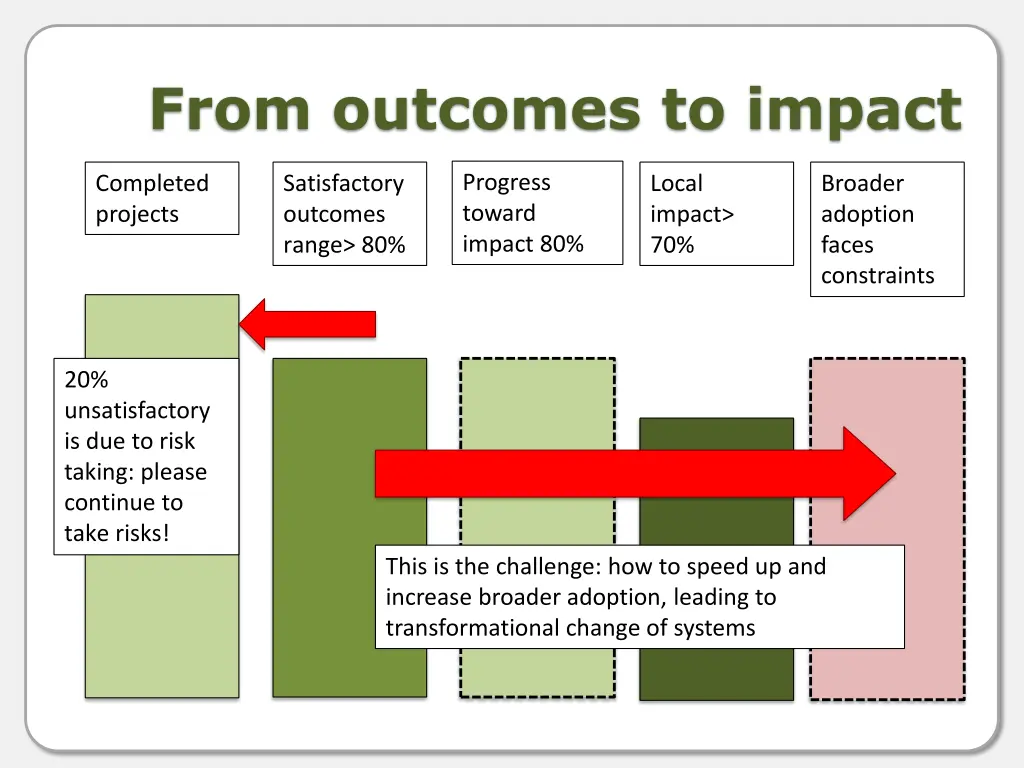 From outcomes to impact

Completed projects

Satisfactory outcomes range> 80%

Progress toward impact 80%

Local impact> 70%

Broader adoption faces constraints

20% unsatisfactory is due to risk taking: please continue to take risks!

This is the challenge: how to speed up and increase broader adoption, leading to transformational change of systems